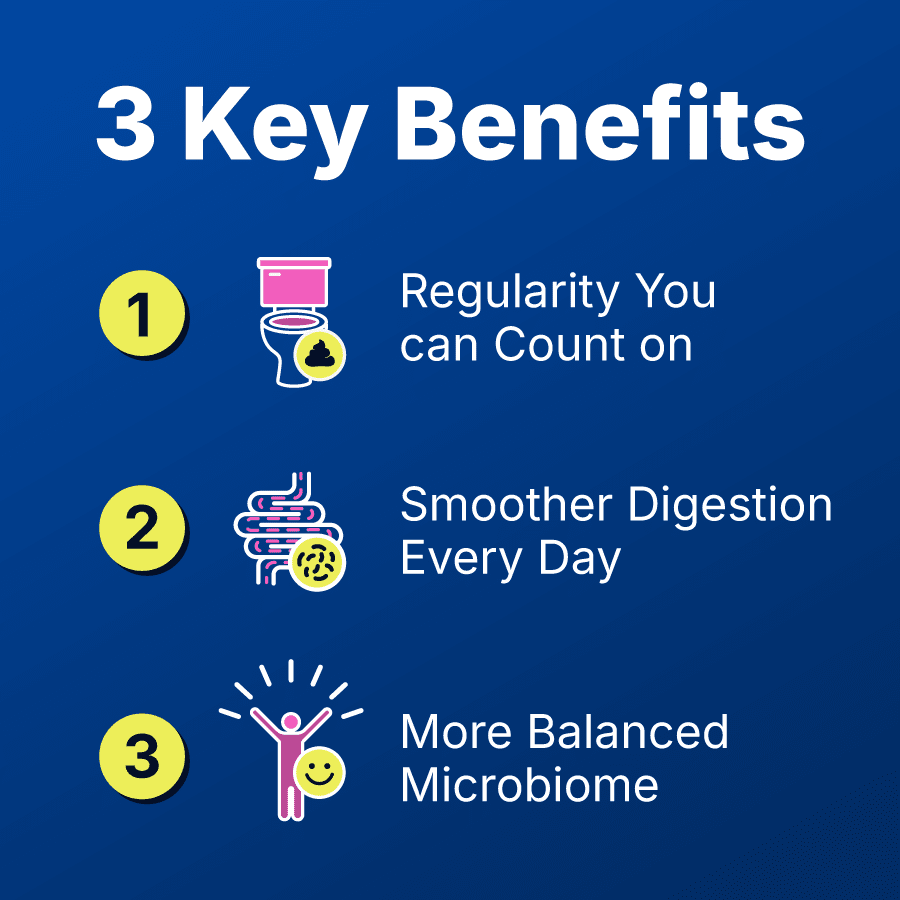 3 Key Benefits

1

Regularity You can Count on

2

Smoother Digestion Every Day

3

More Balanced Microbiome